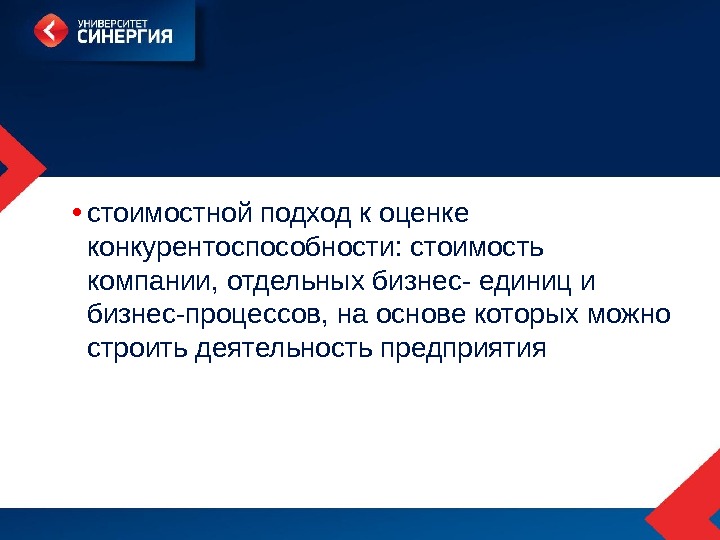 УНИВЕРСИТЕТ
СИНЕРГИЯ

• стоимостной подход к оценке конкурентоспособности: стоимость компании, отдельных бизнес- единиц и бизнес-процессов, на основе которых можно строить деятельность предприятия